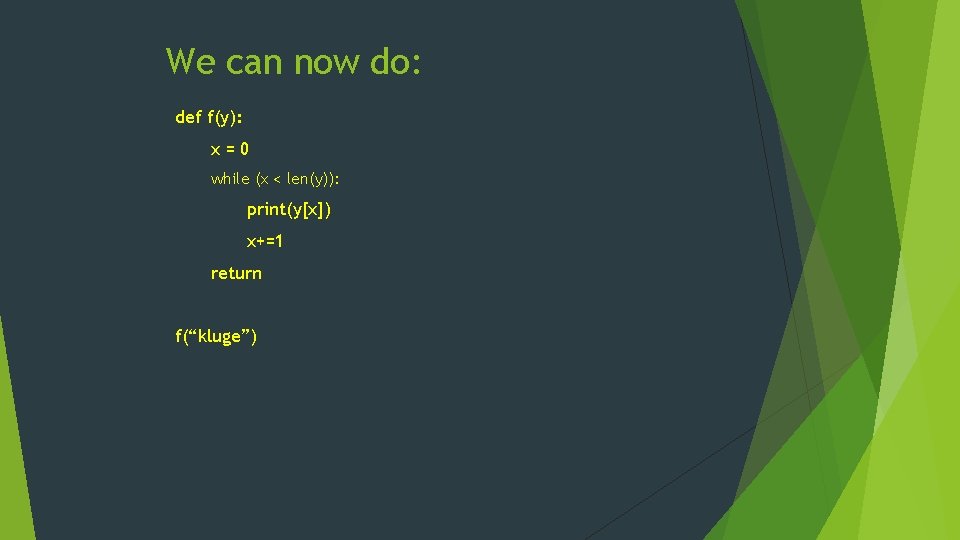 We can now do:

def f(y):

x = 0

while (x < len(y)):

print(y[x])

x+=1

return

f(“kluge”)